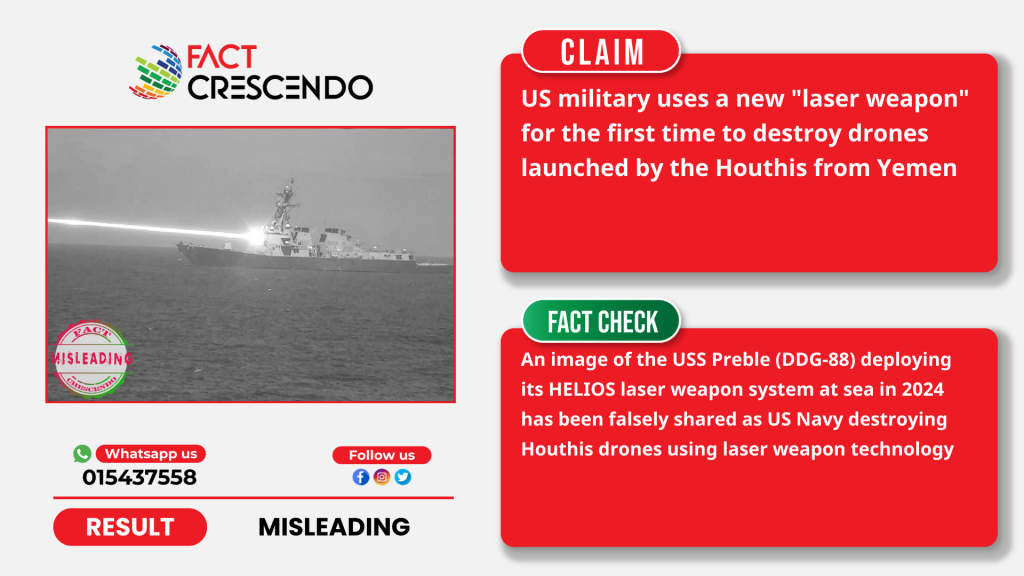 FACT CRESCENDO

FACT
MISLEADING
CRESCENDO

Whatsapp us
015437558

Follow us

RESULT
MISLEADING

CLAIM

US military uses a new "laser weapon" for the first time to destroy drones launched by the Houthis from Yemen

FACT CHECK

An image of the USS Preble (DDG-88) deploying its HELIOS laser weapon system at sea in 2024 has been falsely shared as US Navy destroying Houthis drones using laser weapon technology